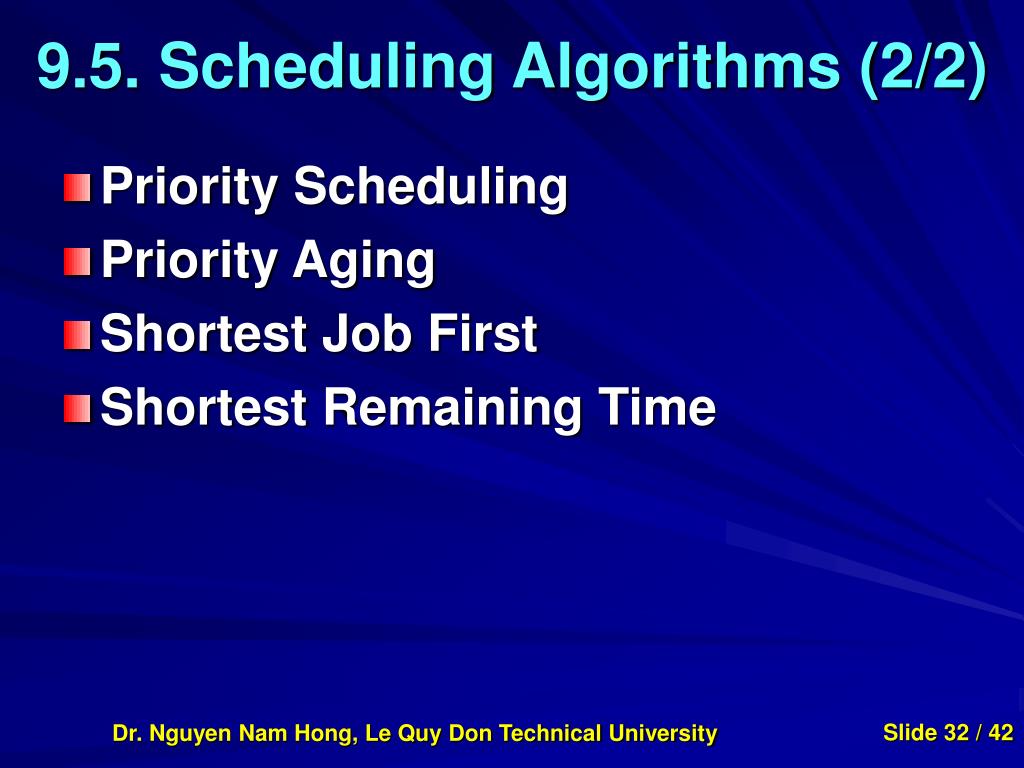 9.5. Scheduling Algorithms (2/2)

Priority Scheduling
Priority Aging
Shortest Job First
Shortest Remaining Time

Dr. Nguyen Nam Hong, Le Quy Don Technical University

Slide 32 / 42